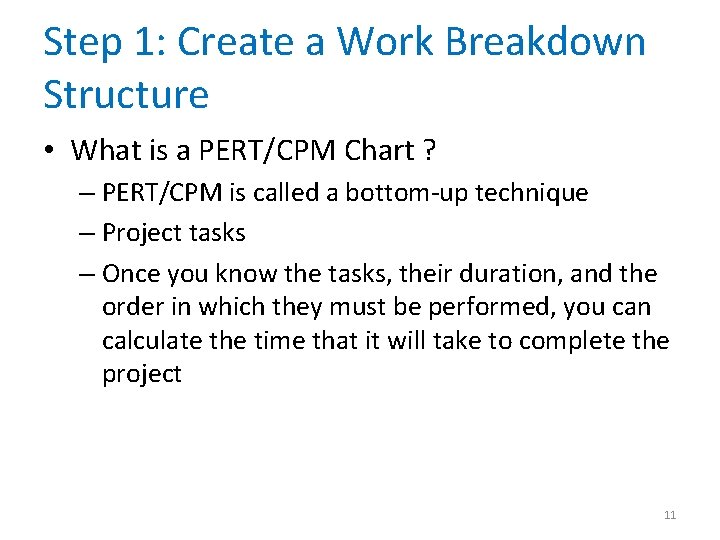 Step 1: Create a Work Breakdown Structure

• What is a PERT/CPM Chart ?

– PERT/CPM is called a bottom-up technique

– Project tasks

– Once you know the tasks, their duration, and the order in which they must be performed, you can calculate the time that it will take to complete the project

11